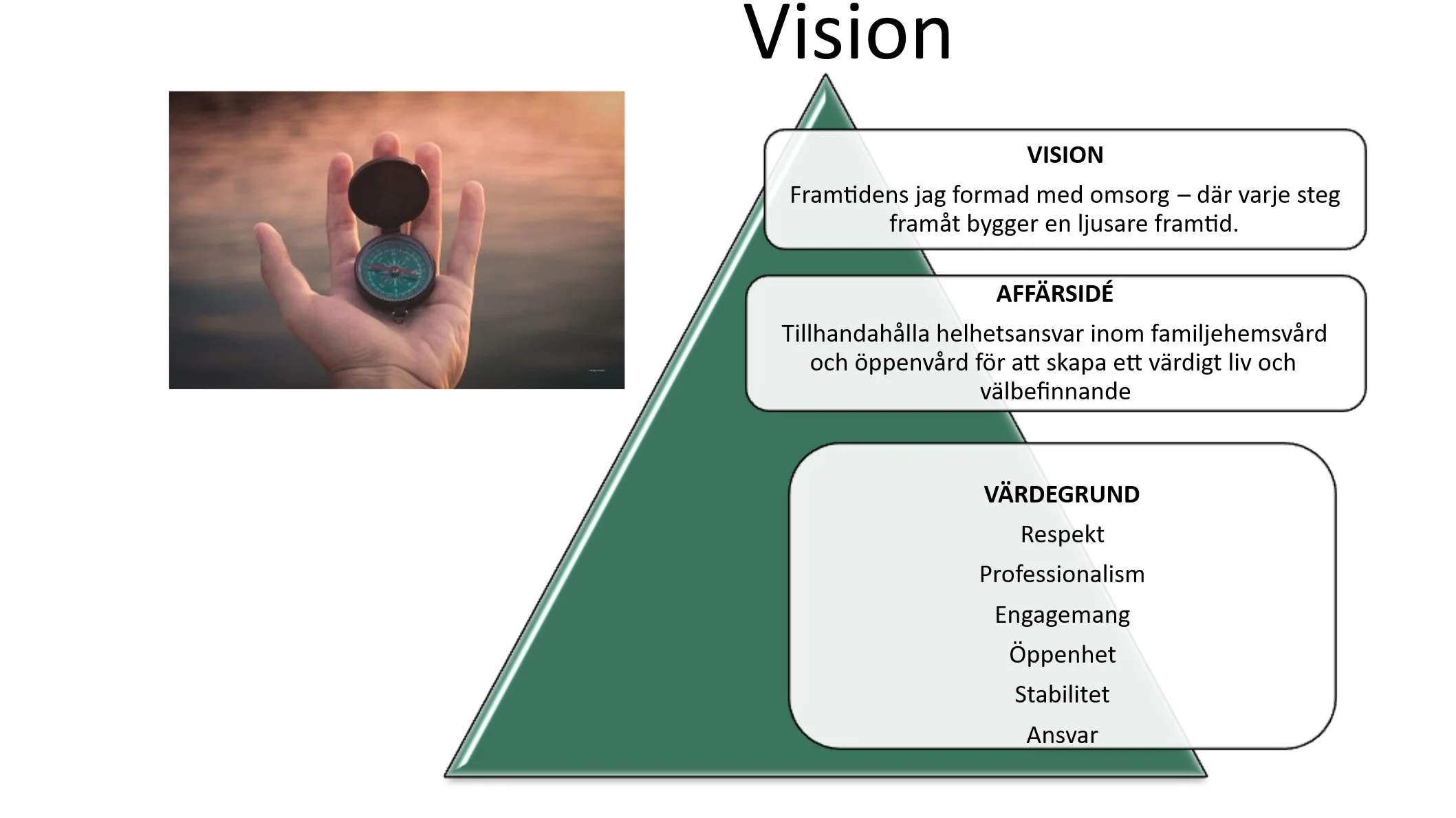 Vision

VISION

Framtidens jag formad med omsorg – där varje steg framåt bygger en ljusare framtid.

AFFÄRSIDÉ

Tillhandahålla helhetsansvar inom familjehemsvård och öppenvård för att skapa ett värdigt liv och välbefinnande

VÄRDEGRUND

Respekt

Professionalism

Engagemang

Öppenhet

Stabilitet

Ansvar